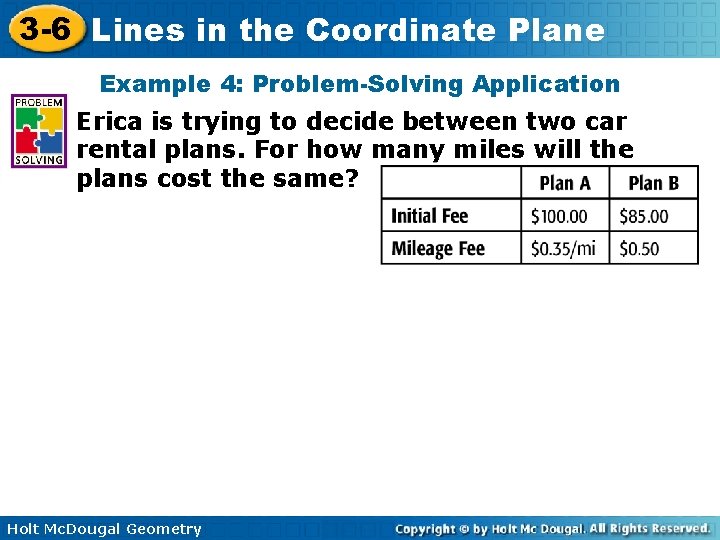 3-6 Lines in the Coordinate Plane

Example 4: Problem-Solving Application

PROBLEM SOLVING

Erica is trying to decide between two car rental plans. For how many miles will the plans cost the same?

|  | Plan A | Plan B |
|---|---|---|
| Initial Fee | \$100.00 | \$85.00 |
| Mileage Fee | \$0.35/mi | \$0.50 |

Holt McDougal Geometry

Copyright © by Holt Mc Dougal. All Rights Reserved.